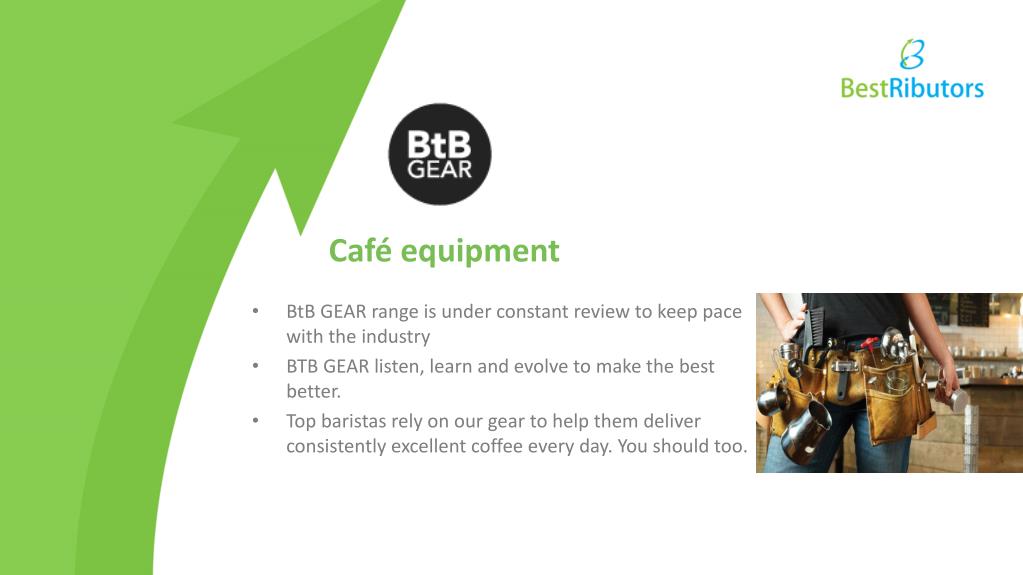 BestRibutors

BtB
GEAR

Café equipment

• BtB GEAR range is under constant review to keep pace with the industry
• BTB GEAR listen, learn and evolve to make the best better.
• Top baristas rely on our gear to help them deliver consistently excellent coffee every day. You should too.